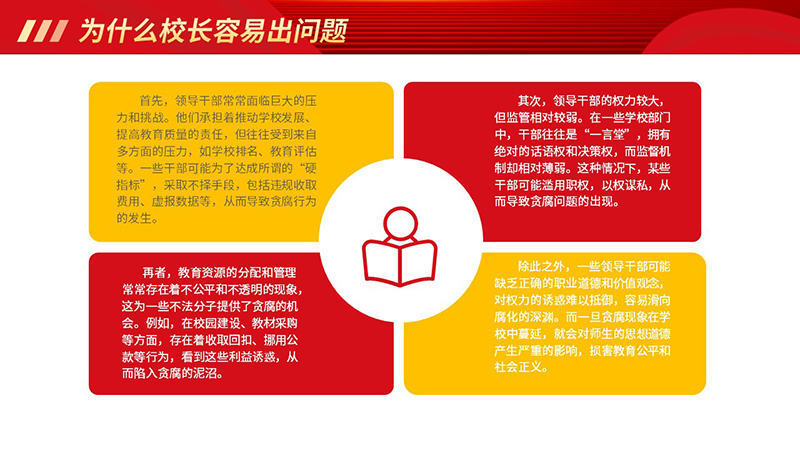 为什么校长容易出问题

首先，领导干部常常面临巨大的压力和挑战。他们承担着推动学校发展、提高教育质量的责任，但往往受到来自多方面的压力，如学校排名、教育评估等。一些干部可能为了达成所谓的“硬指标”，采取不择手段，包括违规收取费用、虚报数据等，从而导致贪腐行为的发生。

其次，领导干部的权力较大，但监管相对较弱。在一些学校部门中，干部往往是“一言堂”，拥有绝对的话语权和决策权，而监督机制却相对薄弱。这种情况下，某些干部可能滥用职权，以权谋私，从而导致贪腐问题的出现。

再者，教育资源的分配和管理常常存在着不公平和不透明的现象，这为一些不法分子提供了贪腐的机会。例如，在校园建设、教材采购等方面，存在着收取回扣、挪用公款等行为，看到这些利益诱惑，从而陷入贪腐的泥沼。

除此之外，一些领导干部可能缺乏正确的职业道德和价值观念，对权力的诱惑难以抵御，容易滑向腐化的深渊。而一旦贪腐现象在学校中蔓延，就会对师生的思想道德产生严重的影响，损害教育公平和社会正义。